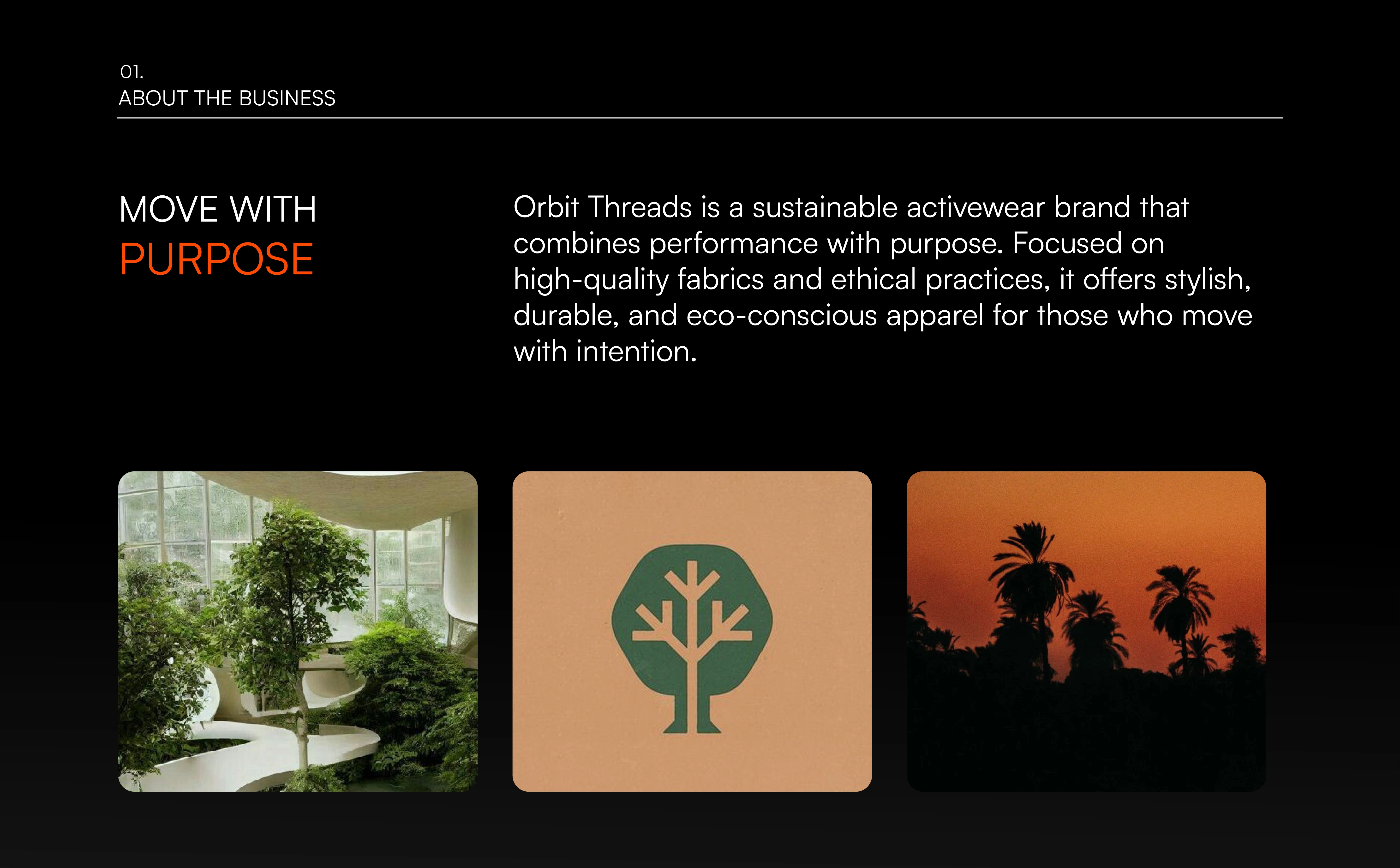 01.
ABOUT THE BUSINESS

MOVE WITH
PURPOSE

Orbit Threads is a sustainable activewear brand that combines performance with purpose. Focused on high-quality fabrics and ethical practices, it offers stylish, durable, and eco-conscious apparel for those who move with intention.